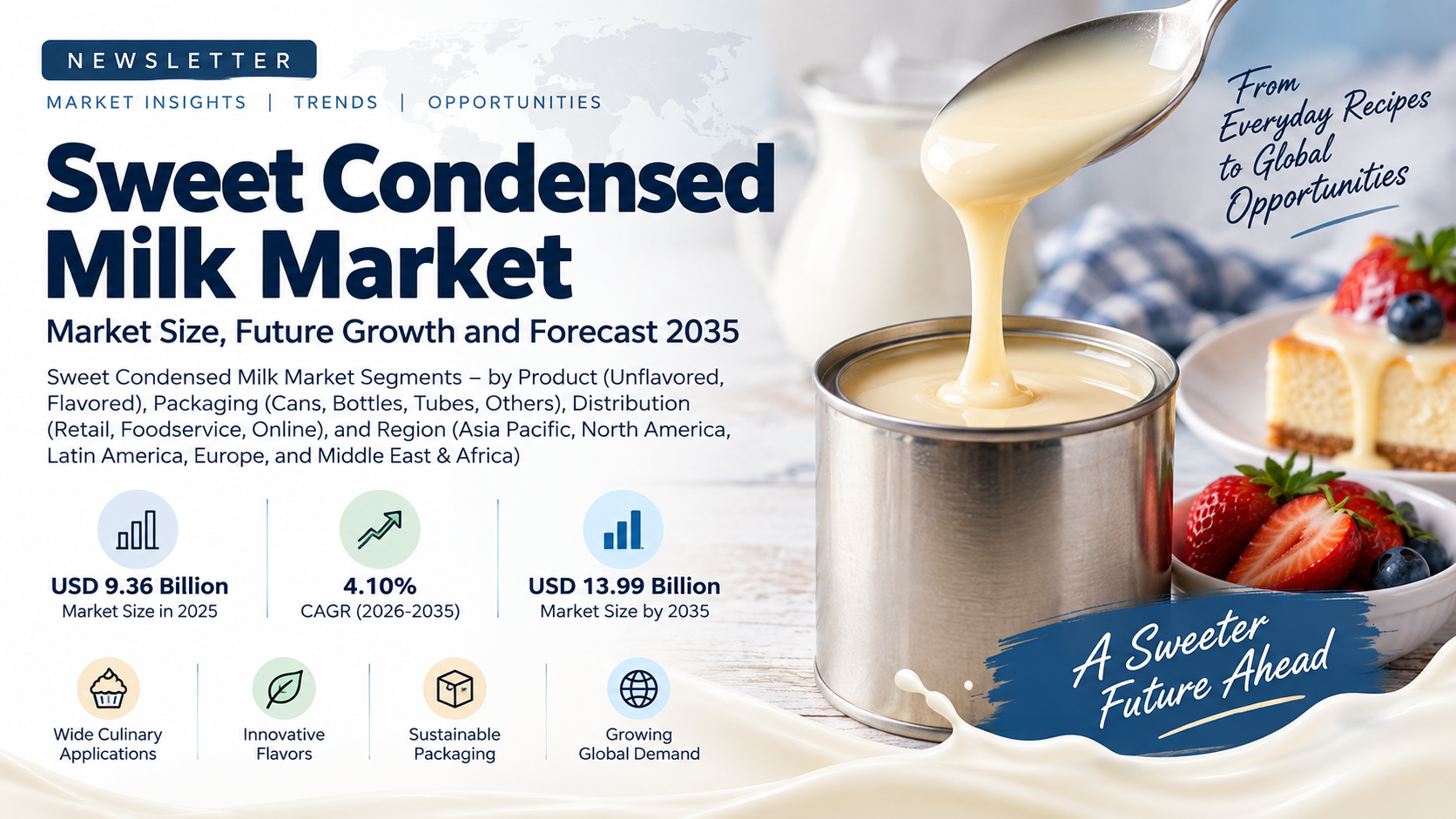 NEWSLETTER

MARKET INSIGHTS | TRENDS | OPPORTUNITIES

Sweet Condensed Milk Market

Market Size, Future Growth and Forecast 2035

Sweet Condensed Milk Market Segments – by Product (Unflavored, Flavored), Packaging (Cans, Bottles, Tubes, Others), Distribution (Retail, Foodservice, Online), and Region (Asia Pacific, North America, Latin America, Europe, and Middle East & Africa)

USD 9.36 Billion
Market Size in 2025

4.10%
CAGR (2026-2035)

USD 13.99 Billion
Market Size by 2035

Wide Culinary Applications

Innovative Flavors

Sustainable Packaging

Growing Global Demand

From Everyday Recipes to Global Opportunities

A Sweeter Future Ahead